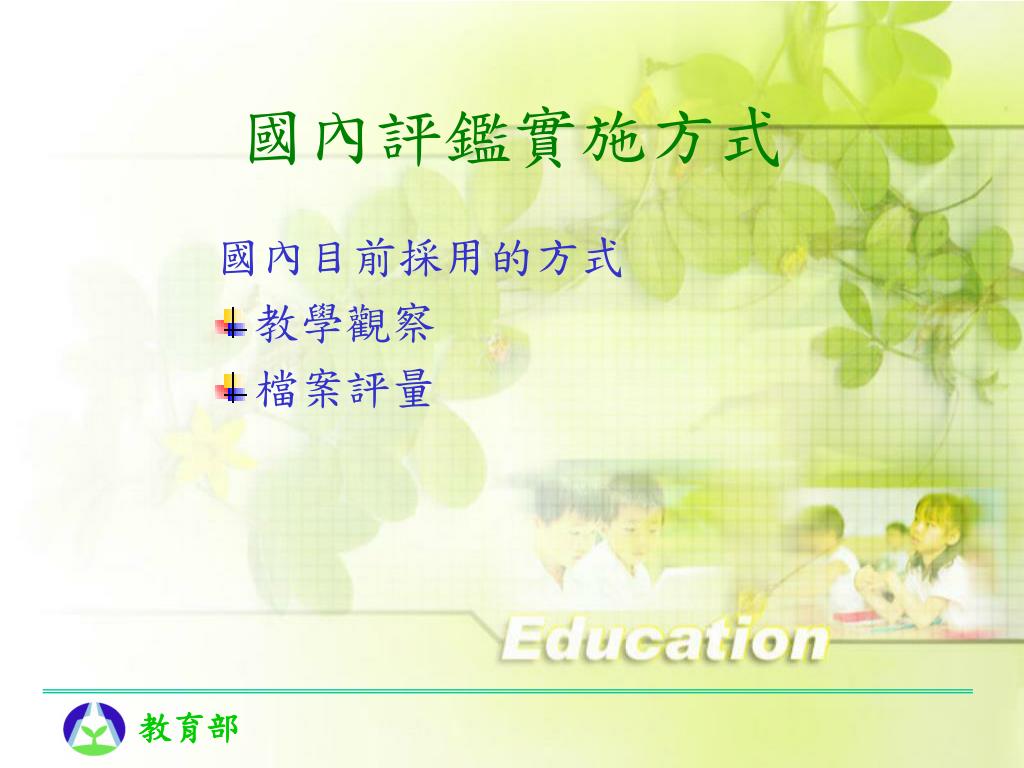 國內評鑑實施方式

國內目前採用的方式

教學觀察

檔案評量

Education

教育部